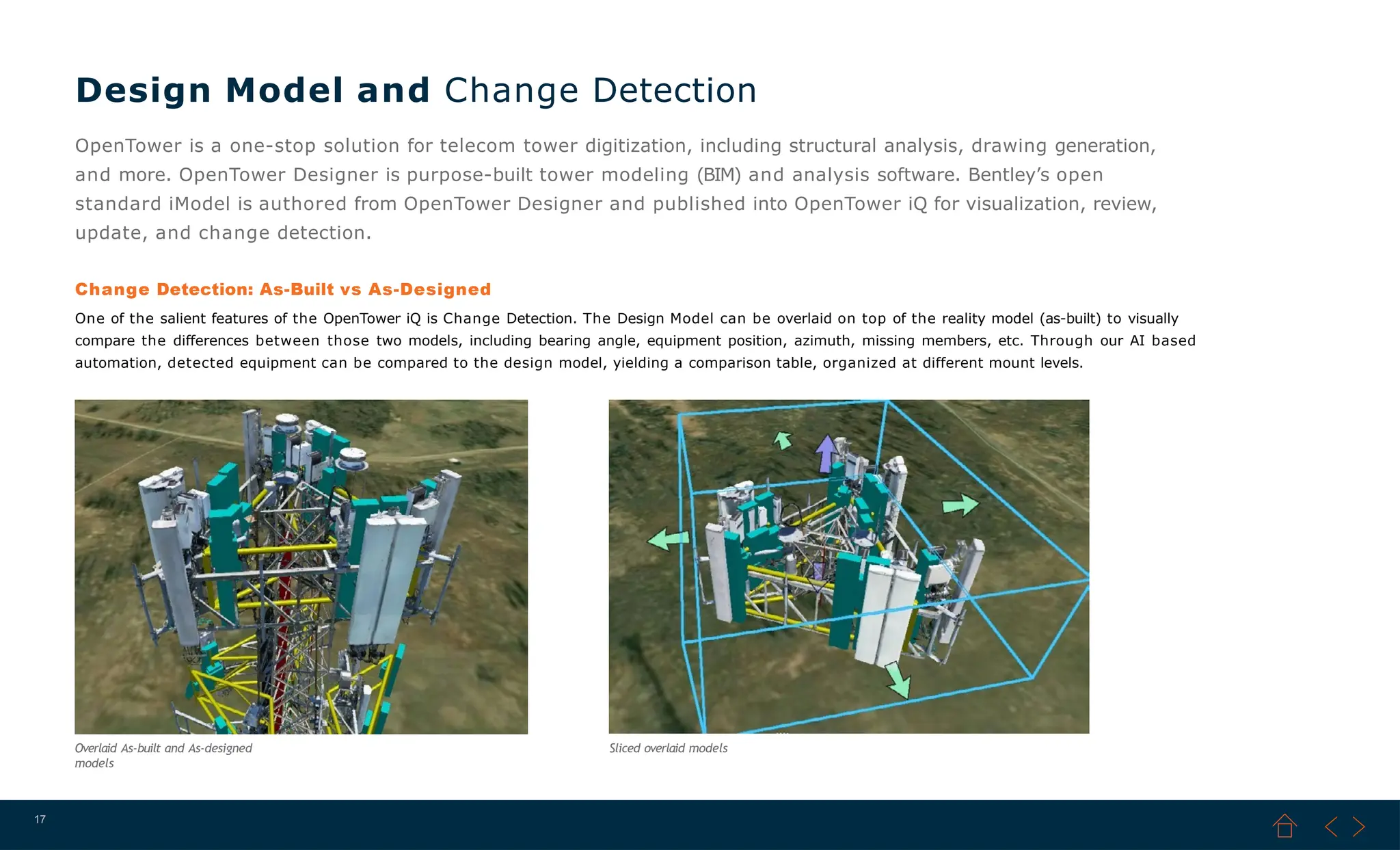 Design Model and Change Detection

OpenTower is a one-stop solution for telecom tower digitization, including structural analysis, drawing generation, and more. OpenTower Designer is purpose-built tower modeling (BIM) and analysis software. Bentley's open standard iModel is authored from OpenTower Designer and published into OpenTower iQ for visualization, review, update, and change detection.

Change Detection: As-Built vs As-Designed

One of the salient features of the OpenTower iQ is Change Detection. The Design Model can be overlaid on top of the reality model (as-built) to visually compare the differences between those two models, including bearing angle, equipment position, azimuth, missing members, etc. Through our AI based automation, detected equipment can be compared to the design model, yielding a comparison table, organized at different mount levels.

Overlaid As-built and As-designed models

Sliced overlaid models

17